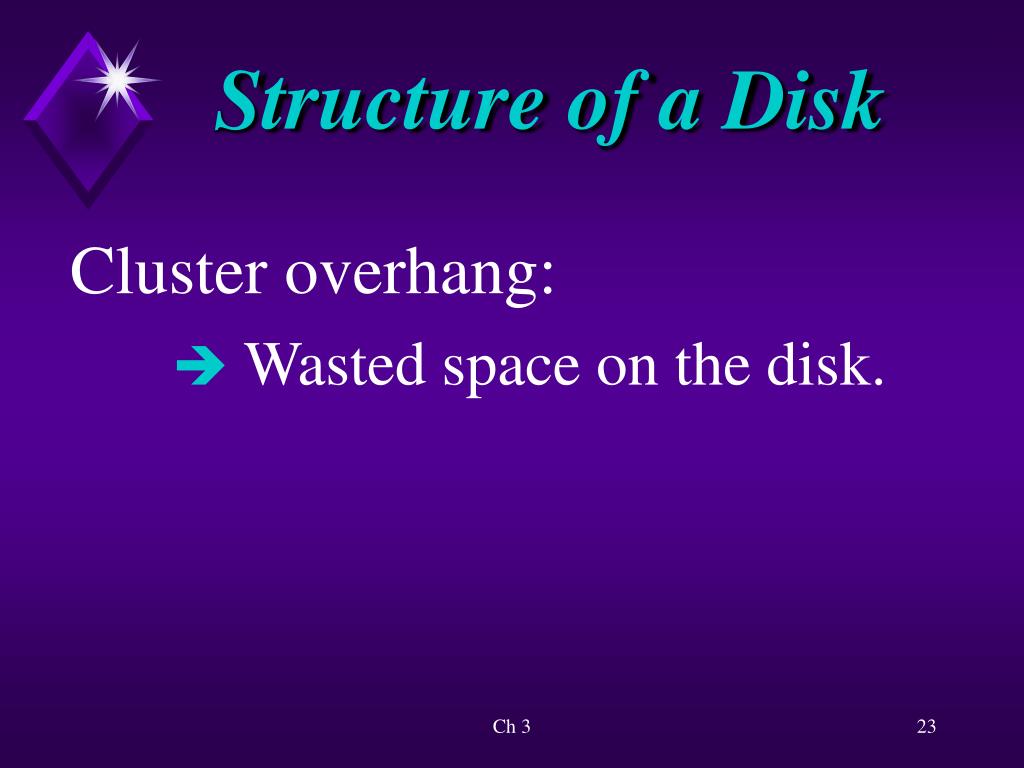 Structure of a Disk

Cluster overhang:

➔ Wasted space on the disk.

Ch 3

23